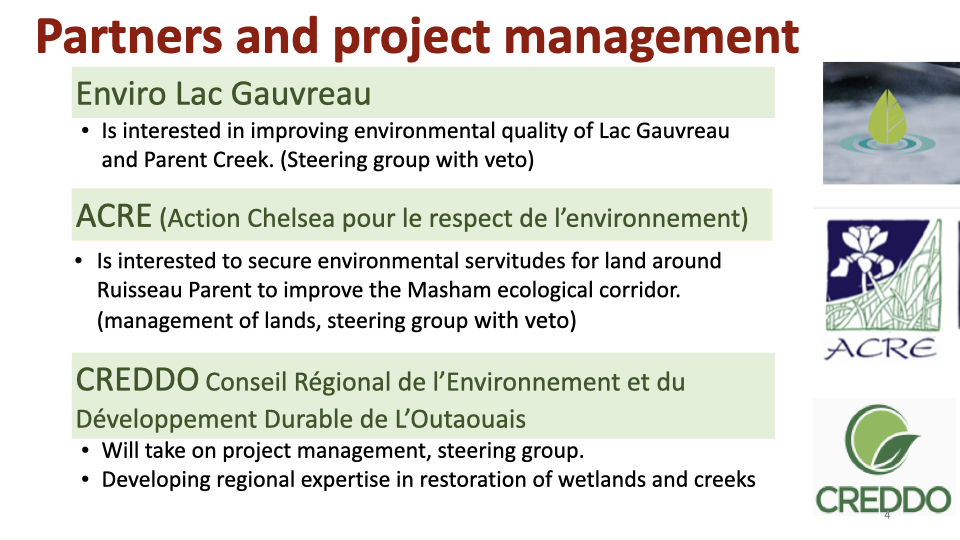 Partners and project management

Enviro Lac Gauvreau

• Is interested in improving environmental quality of Lac Gauvreau and Parent Creek. (Steering group with veto)

ACRE (Action Chelsea pour le respect de l'environnement)

• Is interested to secure environmental servitudes for land around Ruisseau Parent to improve the Masham ecological corridor. (management of lands, steering group with veto)

CREDDO Conseil Régional de l'Environnement et du Développement Durable de L'Outaouais

• Will take on project management, steering group.
• Developing regional expertise in restoration of wetlands and creeks

ACRE

CREDDO

4